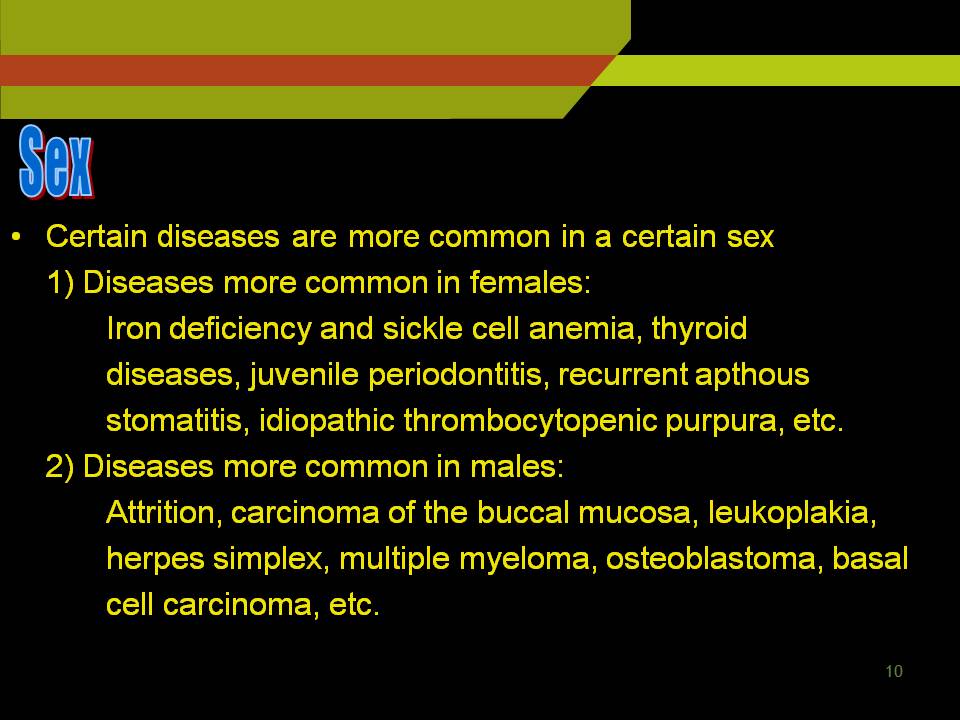 Sex

• Certain diseases are more common in a certain sex

1) Diseases more common in females:

Iron deficiency and sickle cell anemia, thyroid diseases, juvenile periodontitis, recurrent apthous stomatitis, idiopathic thrombocytopenic purpura, etc.

2) Diseases more common in males:

Attrition, carcinoma of the buccal mucosa, leukoplakia, herpes simplex, multiple myeloma, osteoblastoma, basal cell carcinoma, etc.

10